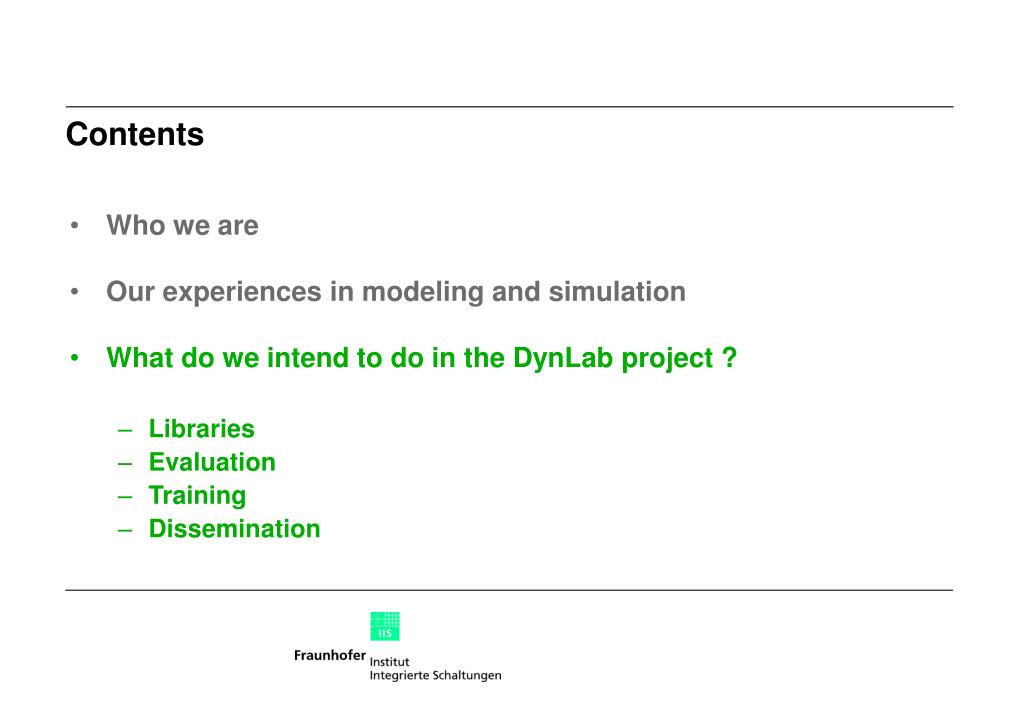 Contents

• Who we are

• Our experiences in modeling and simulation

• What do we intend to do in the DynLab project ?

– Libraries
– Evaluation
– Training
– Dissemination

IIS

Fraunhofer Institut
Integrierte Schaltungen